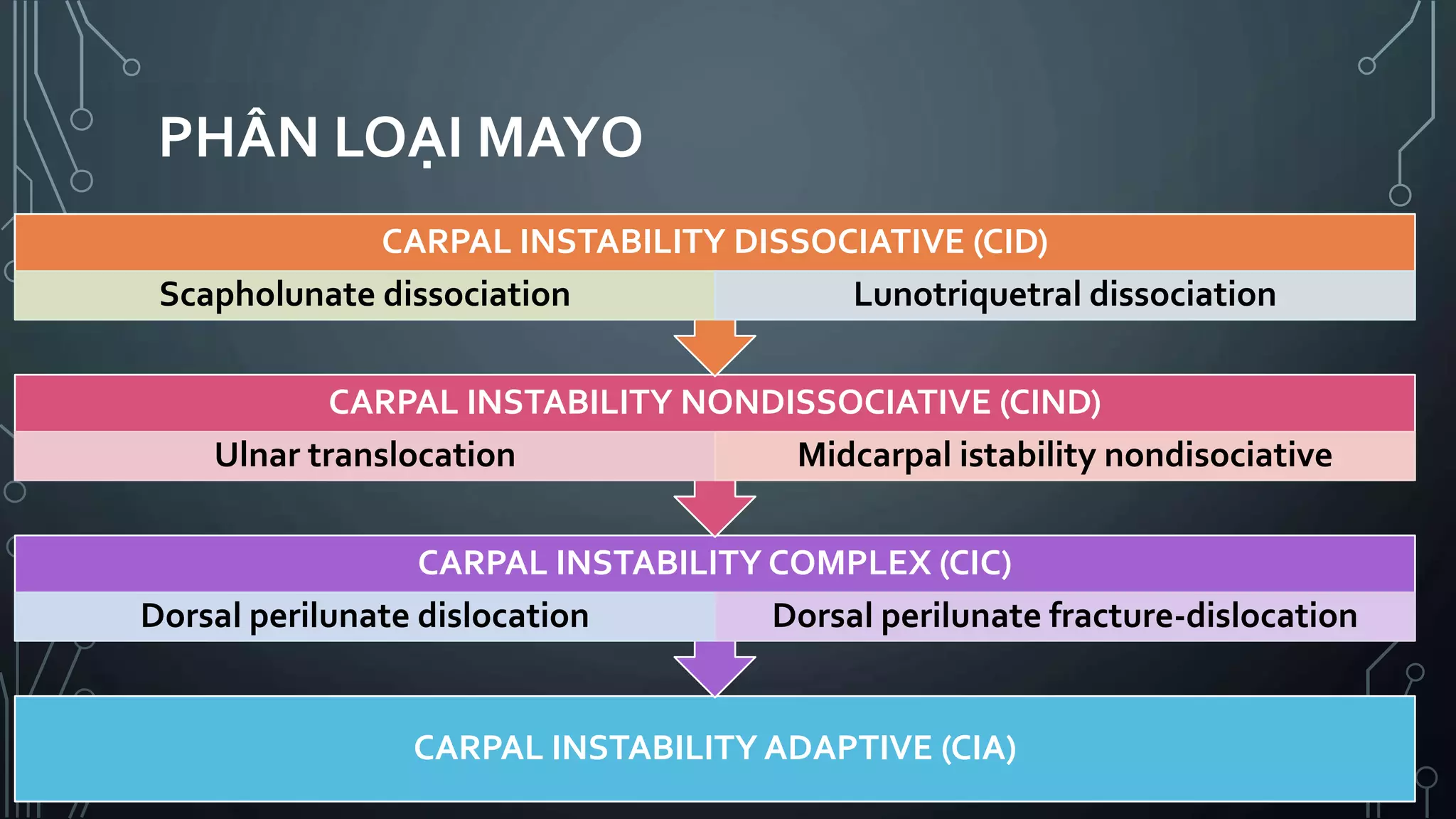 PHÂN LOẠI MAYO

CARPAL INSTABILITY DISSOCIATIVE (CID)

Scapholunate dissociation

Lunotriquetral dissociation

CARPAL INSTABILITY NONDISSOCIATIVE (CIND)

Ulnar translocation

Midcarpal istability nondisociative

CARPAL INSTABILITY COMPLEX (CIC)

Dorsal perilunate dislocation

Dorsal perilunate fracture-dislocation

CARPAL INSTABILITY ADAPTIVE (CIA)